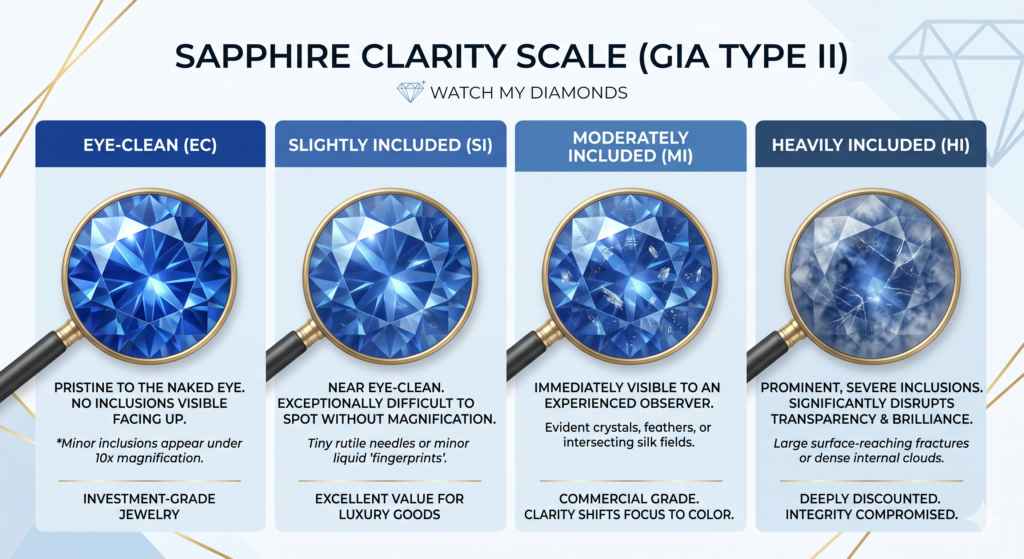 SAPPHIRE CLARITY SCALE (GIA TYPE II)

WATCH MY DIAMONDS

EYE-CLEAN (EC)

PRISTINE TO THE NAKED EYE. NO INCLUSIONS VISIBLE FACING UP.

*Minor inclusions appear under 10x magnification.

INVESTMENT-GRADE JEWELRY

SLIGHTLY INCLUDED (SI)

NEAR EYE-CLEAN. EXCEPTIONALLY DIFFICULT TO SPOT WITHOUT MAGNIFICATION.

Tiny rutile needles or minor liquid 'fingerprints'.

EXCELLENT VALUE FOR LUXURY GOODS

MODERATELY INCLUDED (MI)

IMMEDIATELY VISIBLE TO AN EXPERIENCED OBSERVER.

Evident crystals, feathers, or intersecting silk fields.

COMMERCIAL GRADE. CLARITY SHIFTS FOCUS TO COLOR.

HEAVILY INCLUDED (HI)

PROMINENT, SEVERE INCLUSIONS. SIGNIFICANTLY DISRUPTS TRANSPARENCY & BRILLIANCE.

Large surface-reaching fractures or dense internal clouds.

DEEPLY DISCOUNTED. INTEGRITY COMPROMISED.